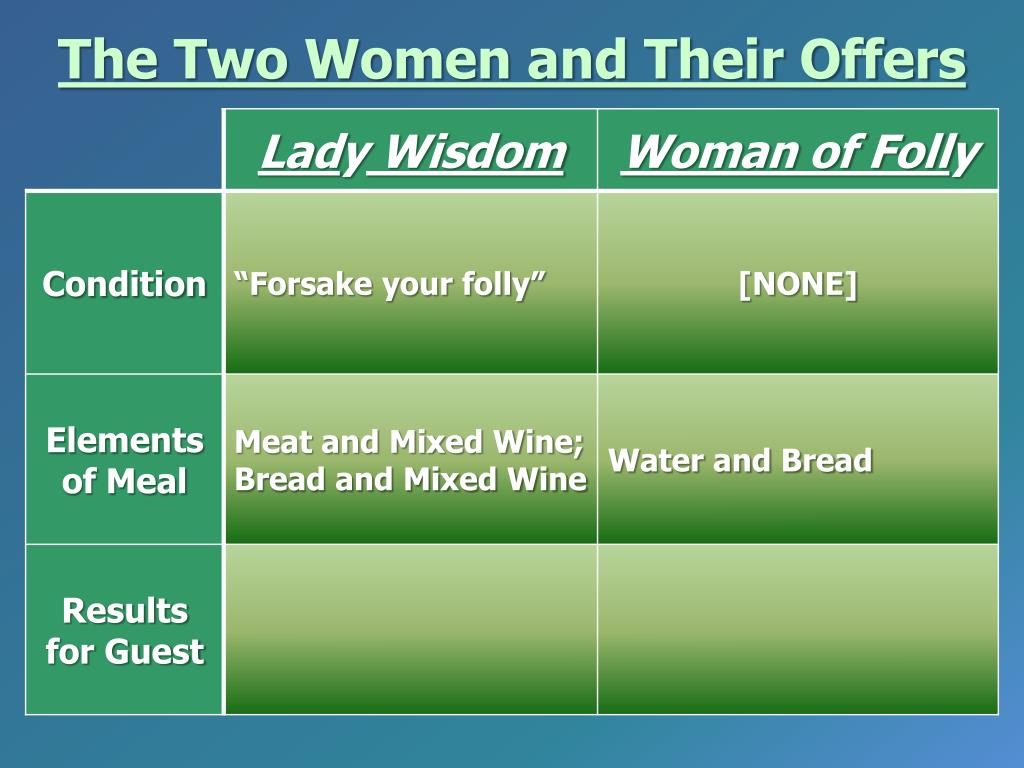 The Two Women and Their Offers

| | Lady Wisdom | Woman of Folly |
|---|---|---|
| Condition | “Forsake your folly” | [NONE] |
| Elements of Meal | Meat and Mixed Wine; Bread and Mixed Wine | Water and Bread |
| Results for Guest | | |